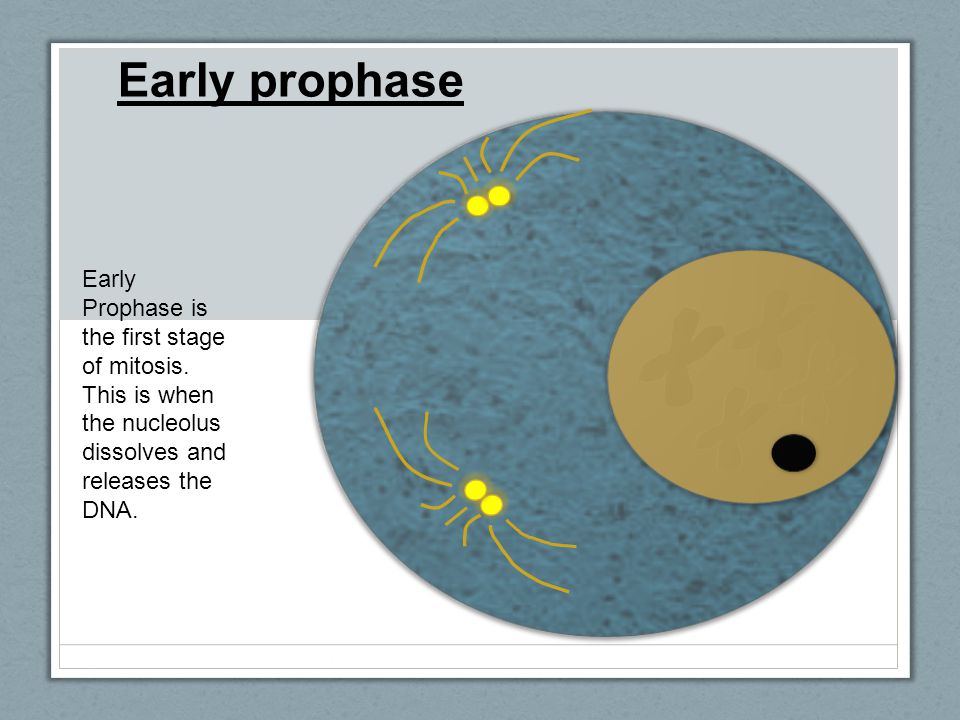 Early prophase

Early Prophase is the first stage of mitosis. This is when the nucleolus dissolves and releases the DNA.